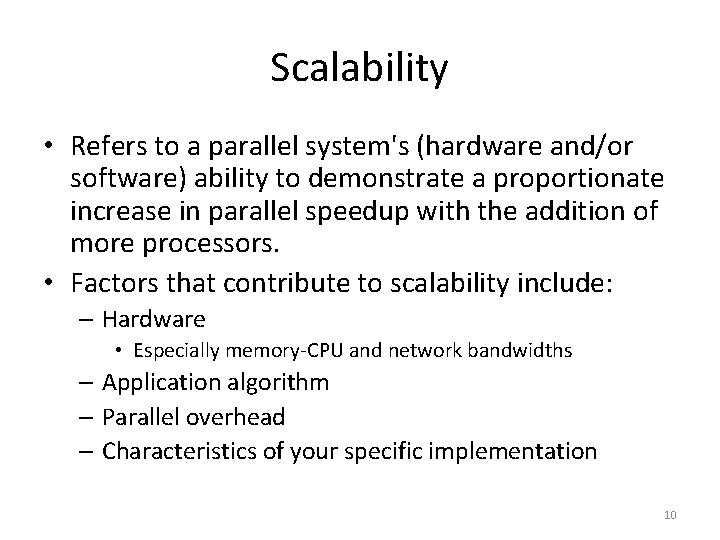 Scalability

• Refers to a parallel system's (hardware and/or software) ability to demonstrate a proportionate increase in parallel speedup with the addition of more processors.
• Factors that contribute to scalability include:
– Hardware
• Especially memory-CPU and network bandwidths
– Application algorithm
– Parallel overhead
– Characteristics of your specific implementation

10